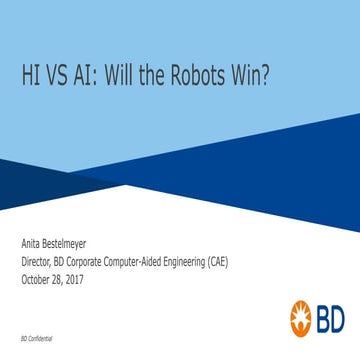 HI VS AI: Will the Robots Win?

Anita Bestelmeyer
Director, BD Corporate Computer-Aided Engineering (CAE)
October 28, 2017

BD

BD Confidential